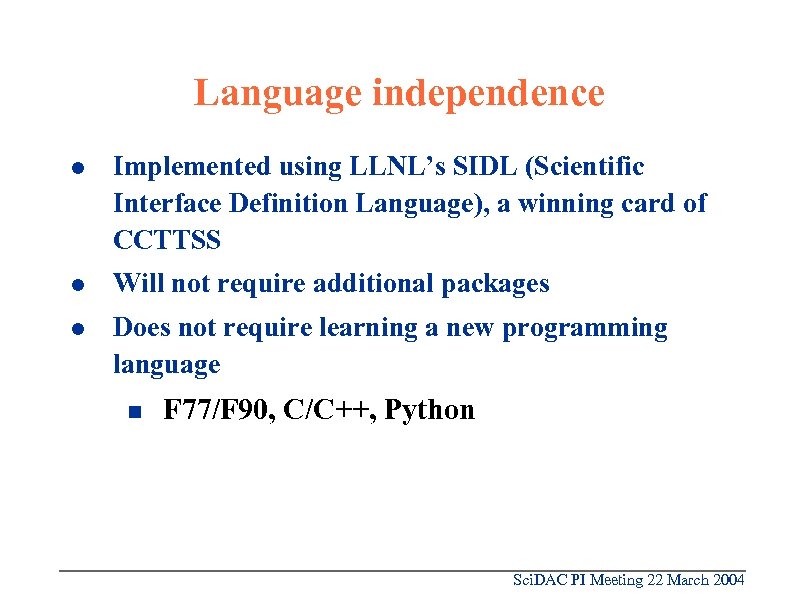 Language independence

- Implemented using LLNL's SIDL (Scientific Interface Definition Language), a winning card of CCTTSS
- Will not require additional packages
- Does not require learning a new programming language
  - F77/F90, C/C++, Python

SciDAC PI Meeting 22 March 2004